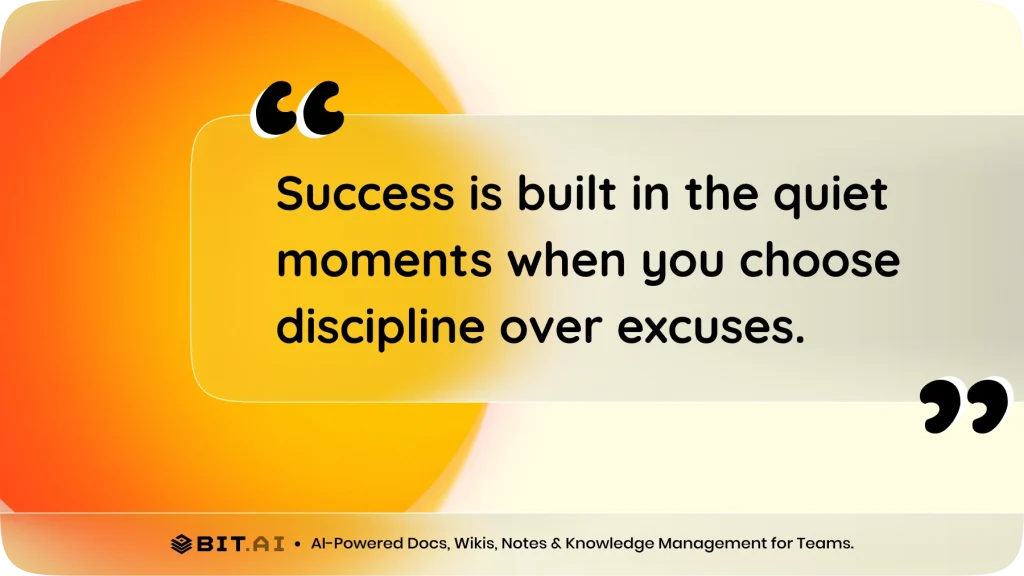 “

Success is built in the quiet moments when you choose discipline over excuses.

”

BIT.AI • AI-Powered Docs, Wikis, Notes & Knowledge Management for Teams.